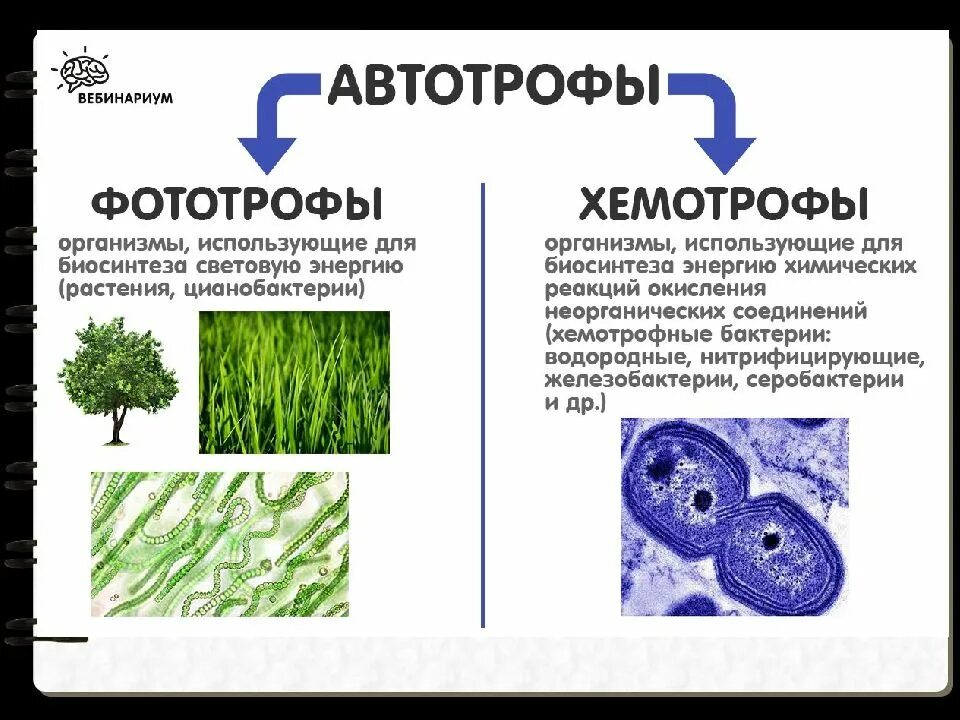 ВЕБИНАРИУМ

АВТОТРОФЫ

ФОТОТРОФЫ

организмы, использующие для биосинтеза световую энергию (растения, цианобактерии)

ХЕМОТРОФЫ

организмы, использующие для биосинтеза энергию химических реакций окисления неорганических соединений (хемотрофные бактерии: водородные, нитрифицирующие, железобактерии, серобактерии и др.)